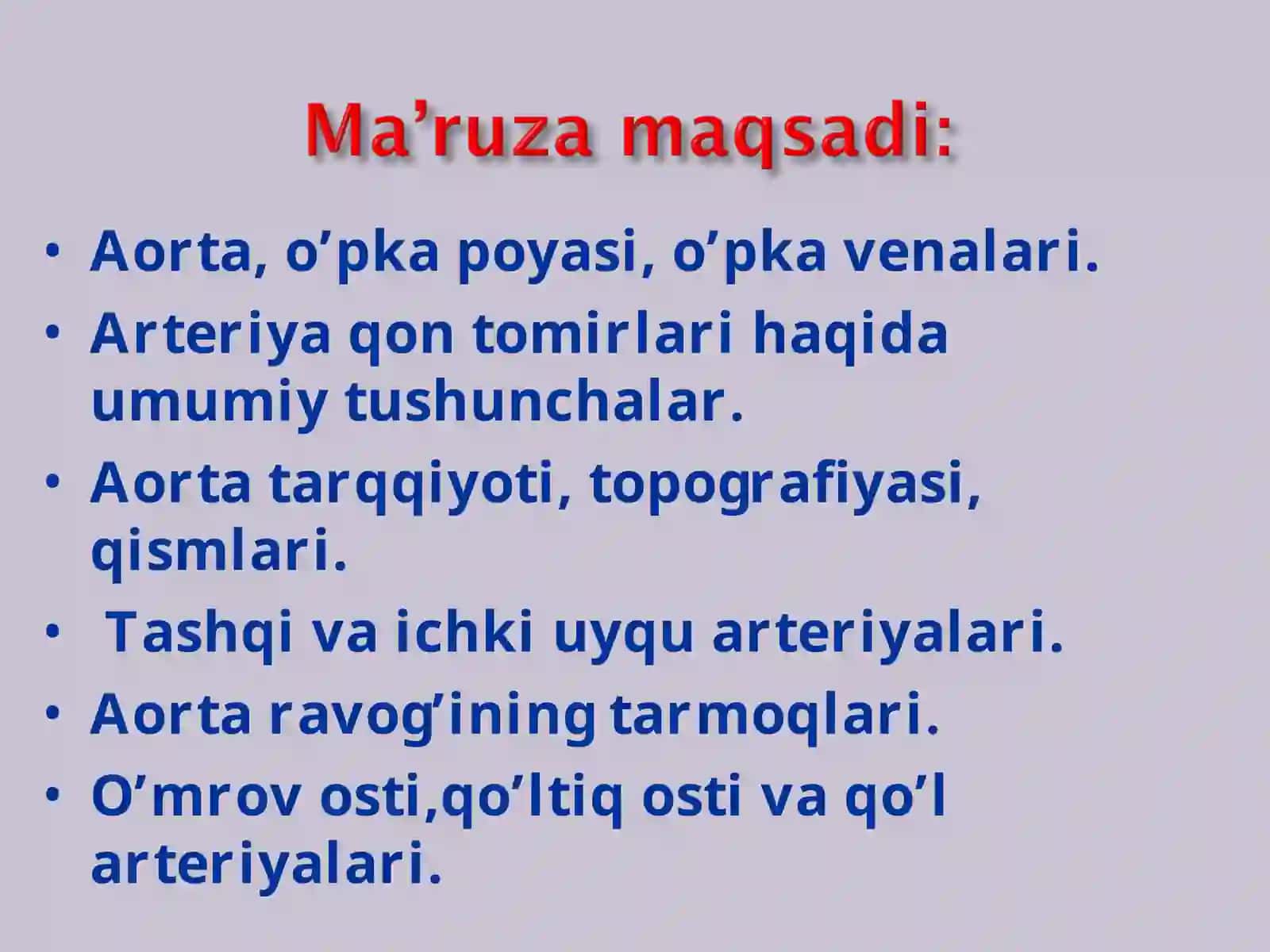 Ma’ruza maqsadi:

• Aorta, o’pka poyasi, o’pka venalari.
• Arteriya qon tomirlari haqida umumiy tushunchalar.
• Aorta tarqqiyoti, topografiyasi, qismlari.
• Tashqi va ichki uyqu arteriyalari.
• Aorta ravog’ining tarmoqlari.
• O’mrov osti,qo’ltiq osti va qo’l arteriyalari.